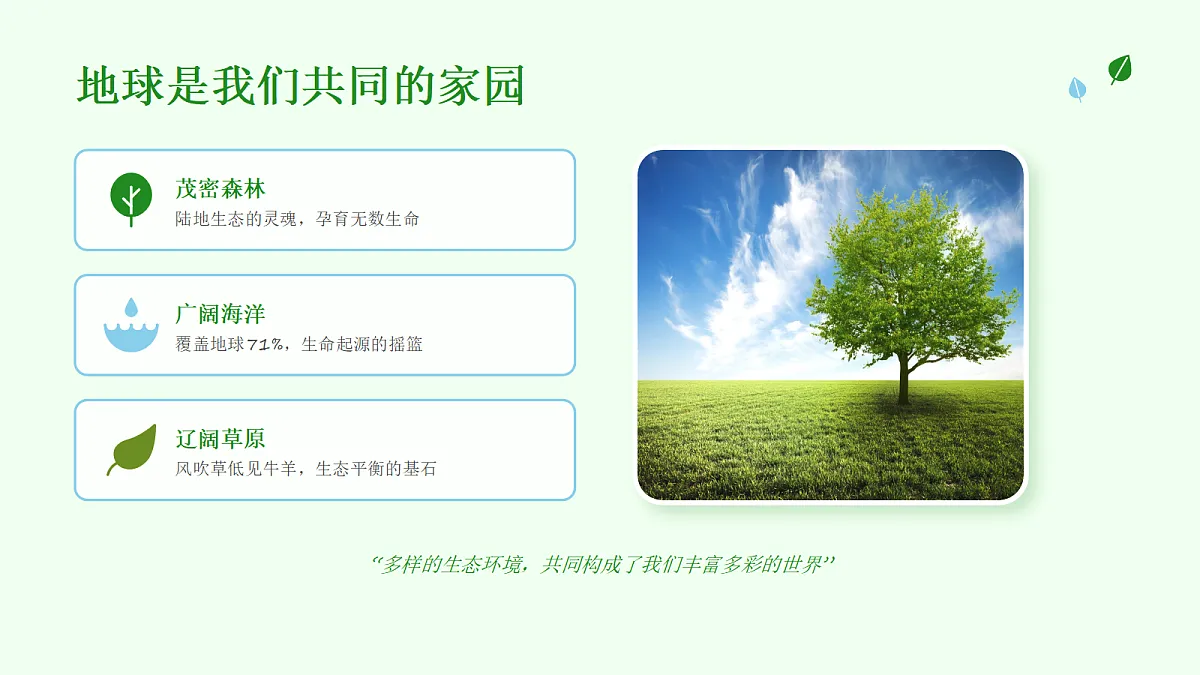 地球是我们共同的家园

茂密森林
陆地生态的灵魂，孕育无数生命

广阔海洋
覆盖地球71%，生命起源的摇篮

辽阔草原
风吹草低见牛羊，生态平衡的基石

“多样的生态环境，共同构成了我们丰富多彩的世界”